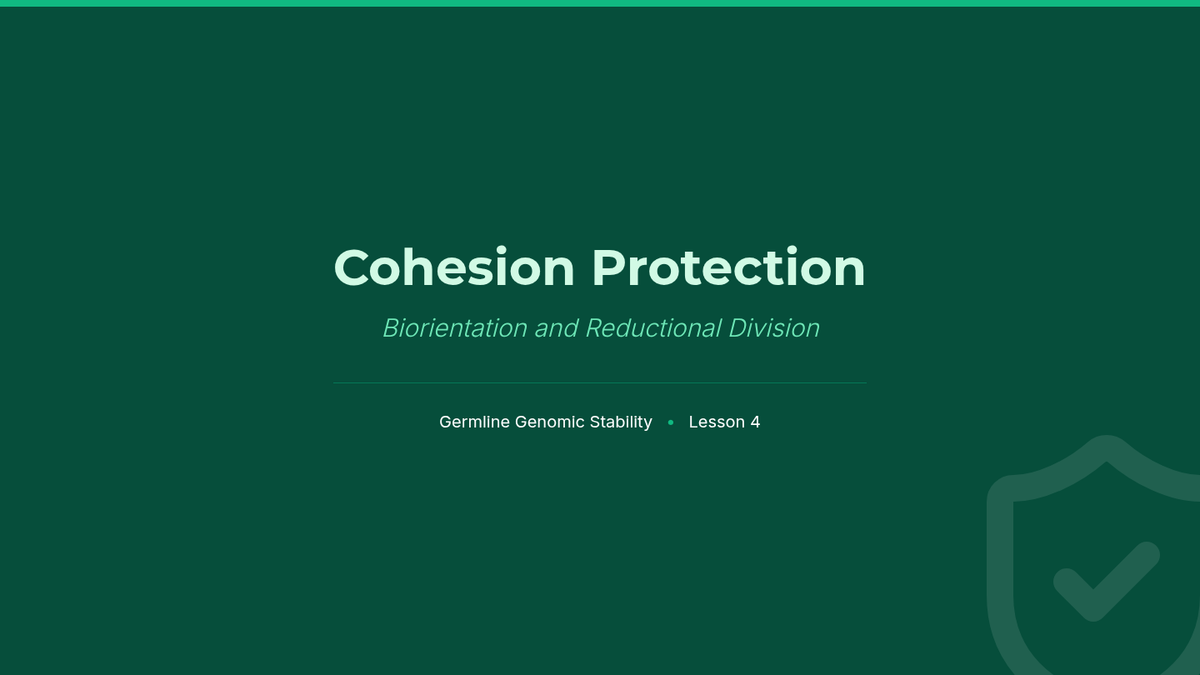 Cohesion Protection

Biorientation and Reductional Division

Germline Genomic Stability • Lesson 4